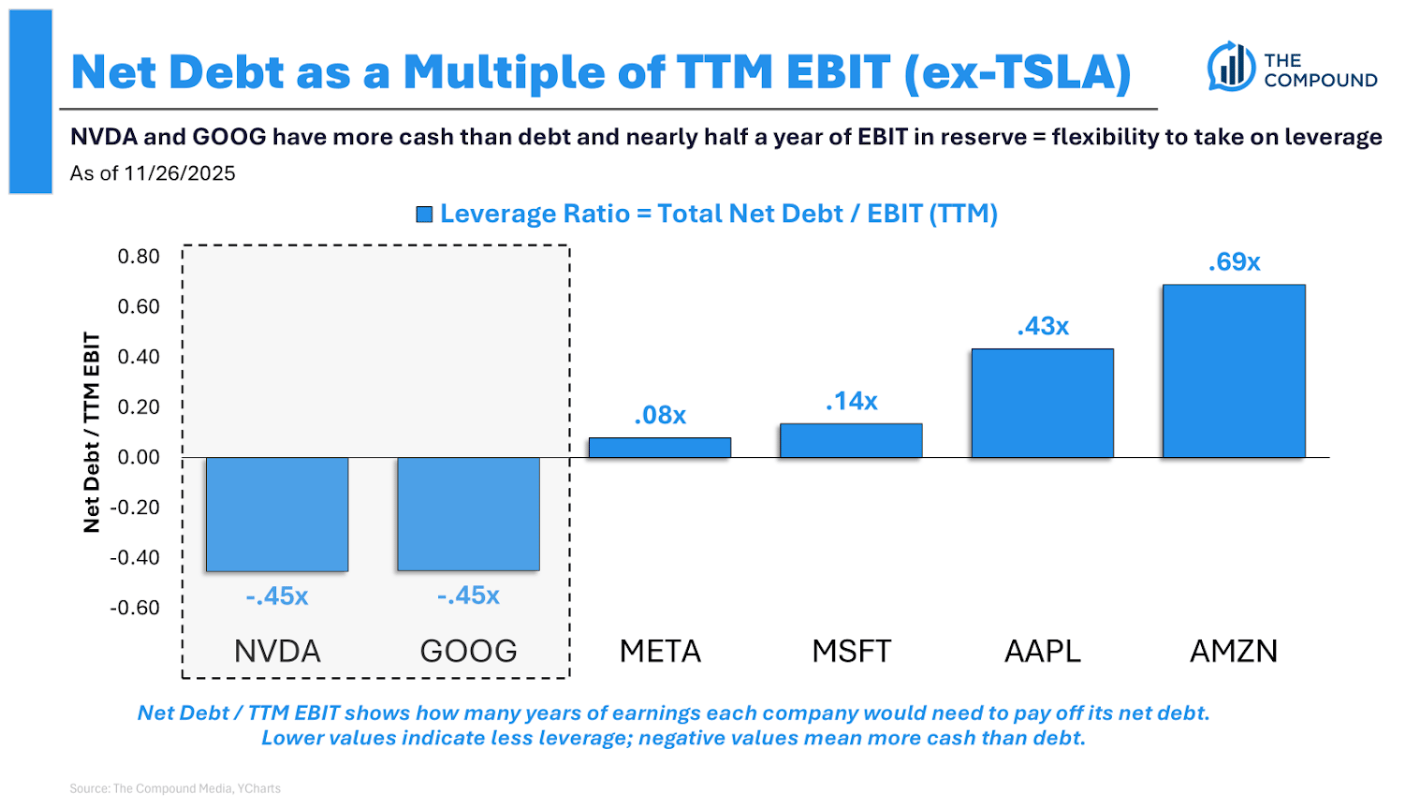 Net Debt as a Multiple of TTM EBIT (ex-TSLA)

THE COMPOUND

NVDA and GOOG have more cash than debt and nearly half a year of EBIT in reserve = flexibility to take on leverage

As of 11/26/2025

Leverage Ratio = Total Net Debt / EBIT (TTM)

Net Debt / TTM EBIT

0.80
0.60
0.40
0.20
0.00
-0.20
-0.40
-0.60

-.45x
-.45x
.08x
.14x
.43x
.69x

NVDA GOOG META MSFT AAPL AMZN

Net Debt / TTM EBIT shows how many years of earnings each company would need to pay off its net debt. Lower values indicate less leverage; negative values mean more cash than debt.

Source: The Compound Media, YCharts